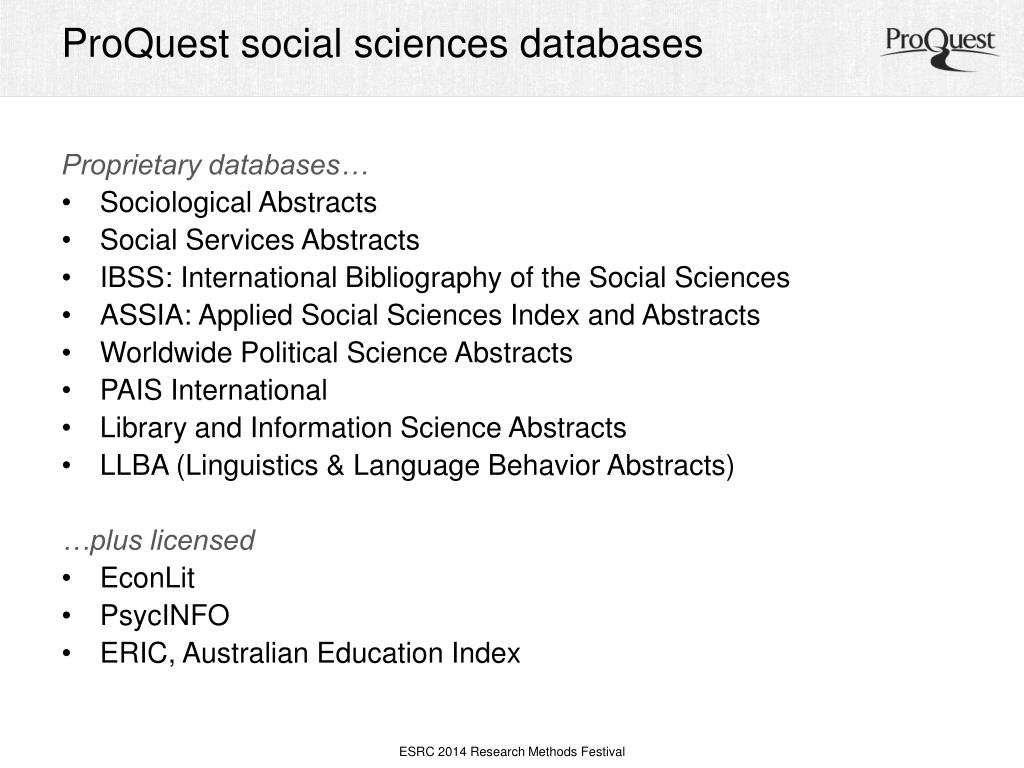 ProQuest social sciences databases

ProQuest

Proprietary databases…
• Sociological Abstracts
• Social Services Abstracts
• IBSS: International Bibliography of the Social Sciences
• ASSIA: Applied Social Sciences Index and Abstracts
• Worldwide Political Science Abstracts
• PAIS International
• Library and Information Science Abstracts
• LLBA (Linguistics & Language Behavior Abstracts)

…plus licensed
• EconLit
• PsycINFO
• ERIC, Australian Education Index

ESRC 2014 Research Methods Festival